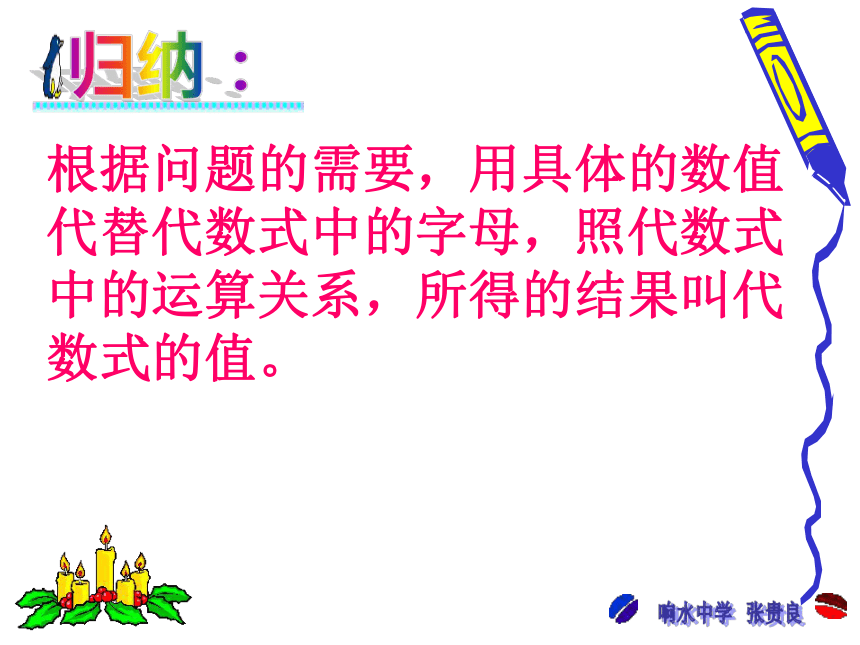 归纳：

根据问题的需要，用具体的数值代替代数式中的字母，照代数式中的运算关系，所得的结果叫代数式的值。

响水中学 张贵良